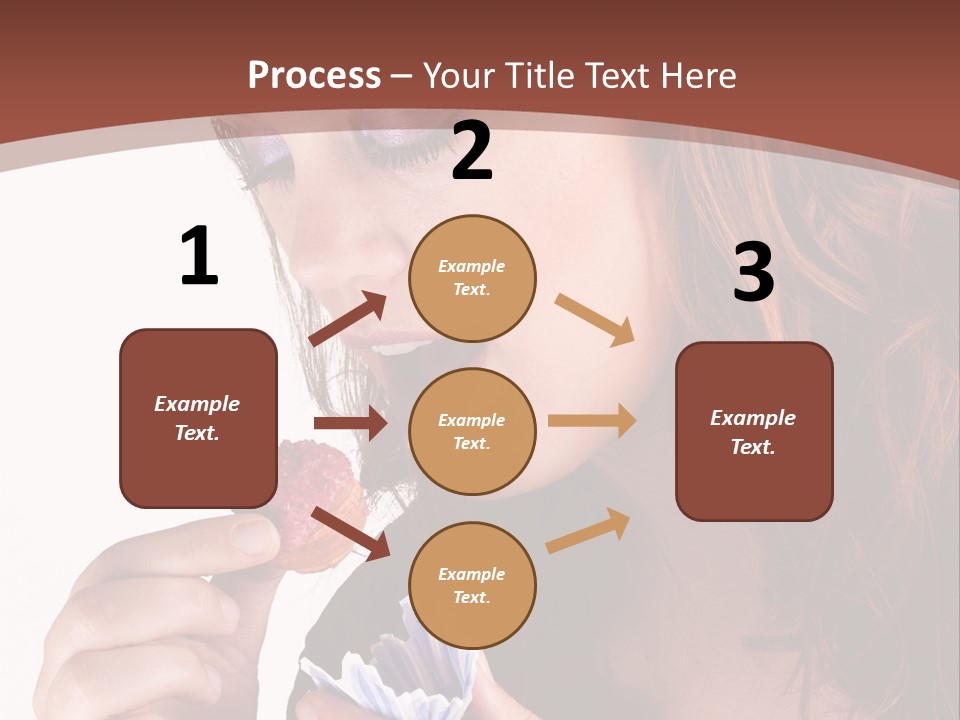 Process – Your Title Text Here

1

Example Text.

2

Example Text.

Example Text.

Example Text.

3

Example Text.